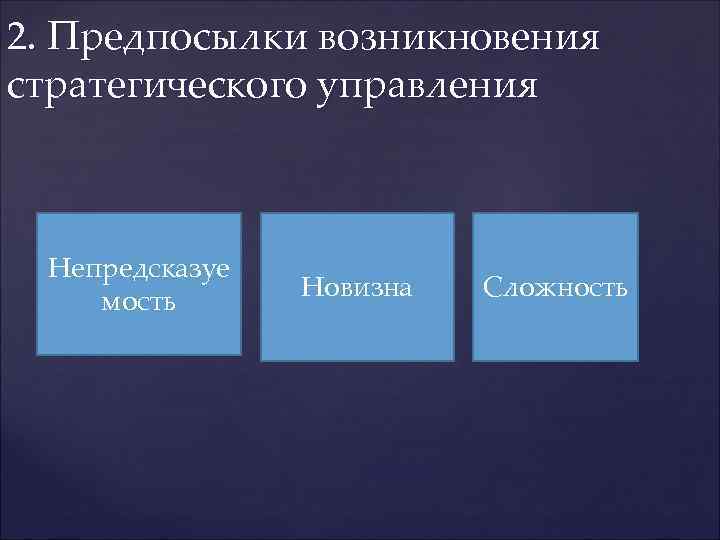 2. Предпосылки возникновения стратегического управления

Непредсказуемость

Новизна

Сложность